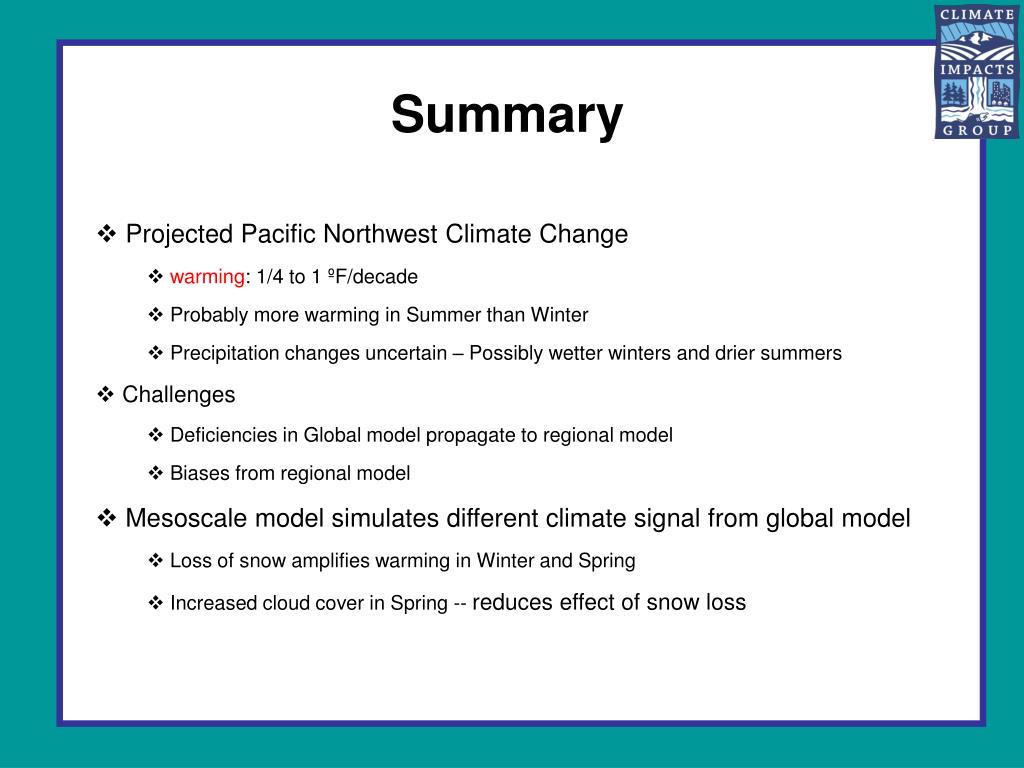 CLIMATE IMPACTS GROUP

Summary

❖ Projected Pacific Northwest Climate Change

❖ warming: 1/4 to 1 ºF/decade

❖ Probably more warming in Summer than Winter

❖ Precipitation changes uncertain – Possibly wetter winters and drier summers

❖ Challenges

❖ Deficiencies in Global model propagate to regional model

❖ Biases from regional model

❖ Mesoscale model simulates different climate signal from global model

❖ Loss of snow amplifies warming in Winter and Spring

❖ Increased cloud cover in Spring -- reduces effect of snow loss